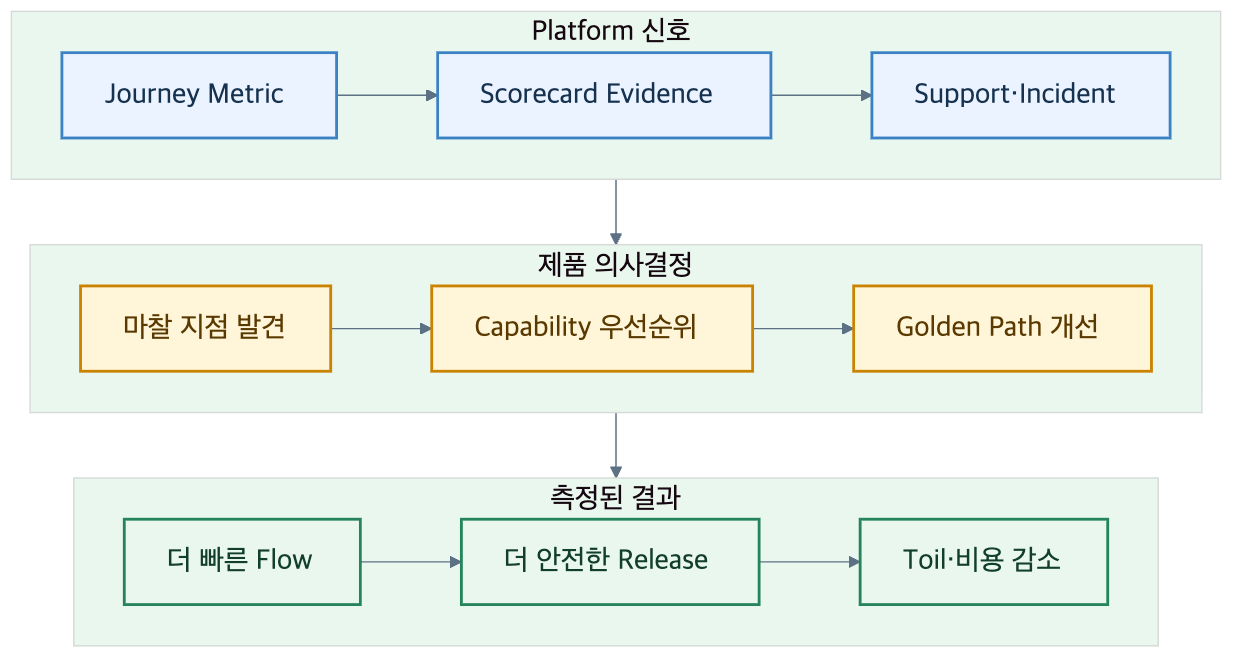 Platform 신호

Journey Metric

Scorecard Evidence

Support·Incident

제품 의사결정

마찰 지점 발견

Capability 우선순위

Golden Path 개선

측정된 결과

더 빠른 Flow

더 안전한 Release

Toil·비용 감소